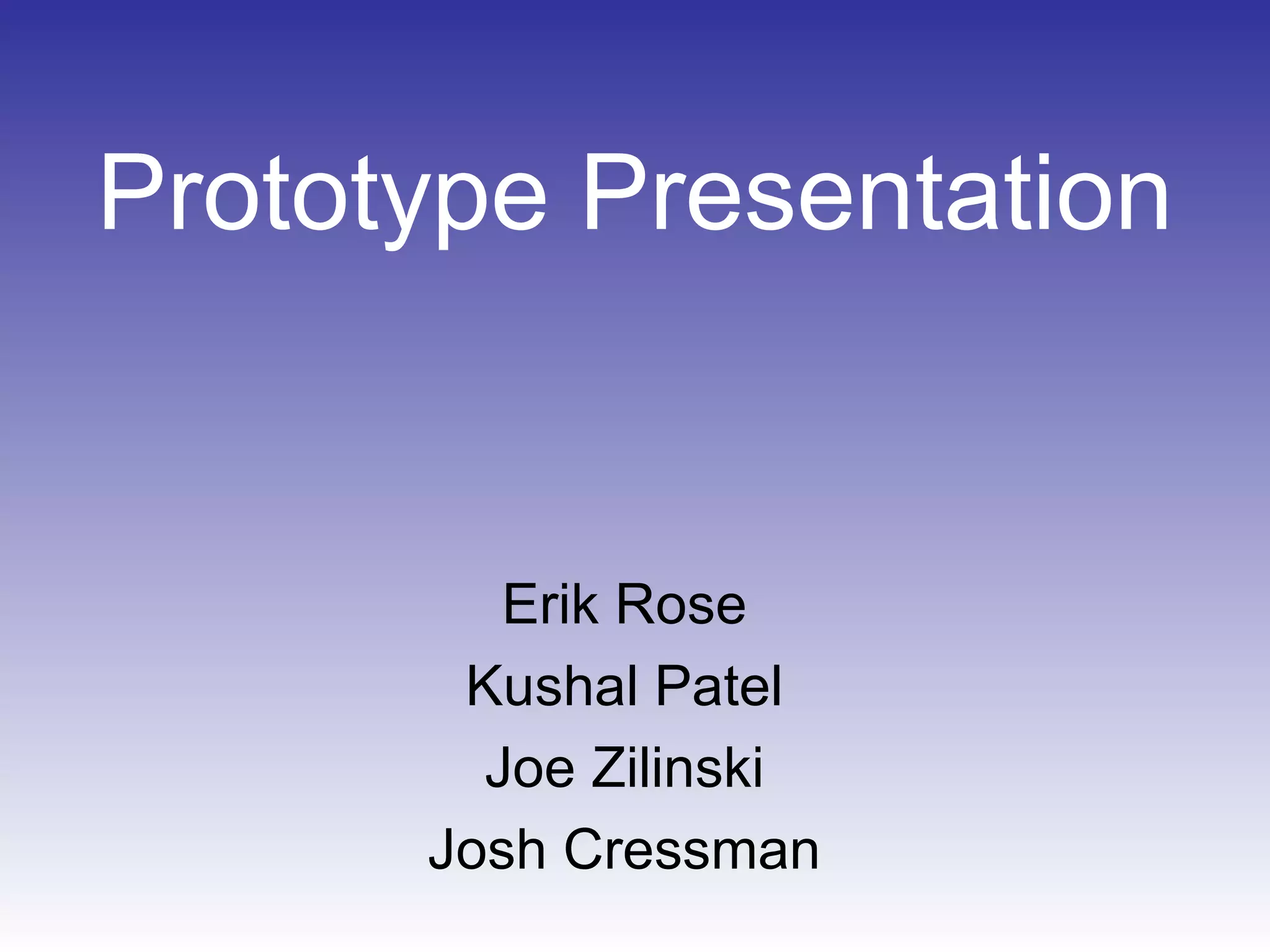 Prototype Presentation

Erik Rose
Kushal Patel
Joe Zilinski
Josh Cressman